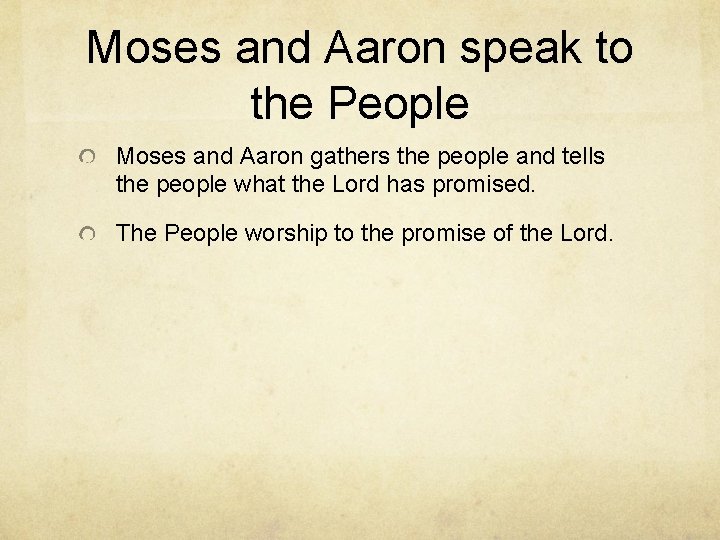 Moses and Aaron speak to the People

Moses and Aaron gathers the people and tells the people what the Lord has promised.

The People worship to the promise of the Lord.